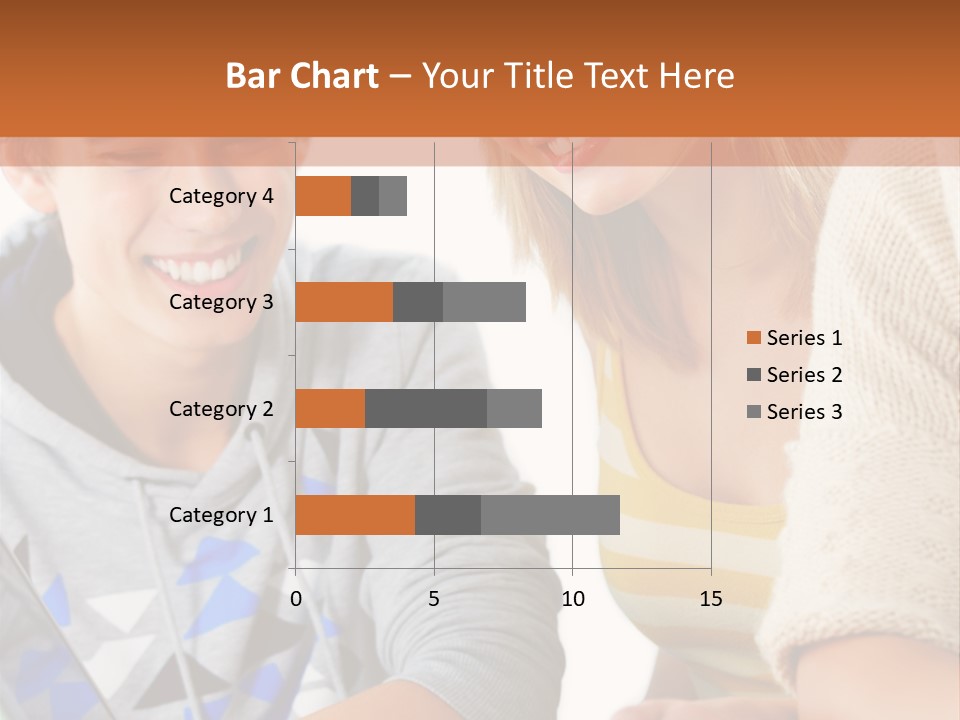 Bar Chart – Your Title Text Here

Category 4
Category 3
Category 2
Category 1

0 5 10 15

Series 1
Series 2
Series 3